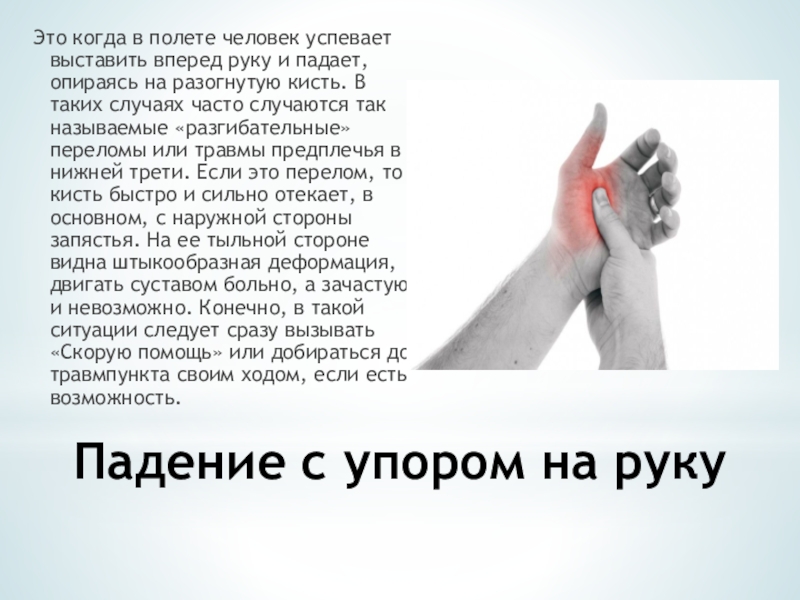 Это когда в полете человек успевает выставить вперед руку и падает, опираясь на разогнутую кисть. В таких случаях часто случаются так называемые «разгибательные» переломы или травмы предплечья в нижней трети. Если это перелом, то кисть быстро и сильно отекает, в основном, с наружной стороны запястья. На ее тыльной стороне видна штыкообразная деформация, двигать суставом больно, а зачастую и невозможно. Конечно, в такой ситуации следует сразу вызывать «Скорую помощь» или добираться до травмпункта своим ходом, если есть возможность.

Падение с упором на руку